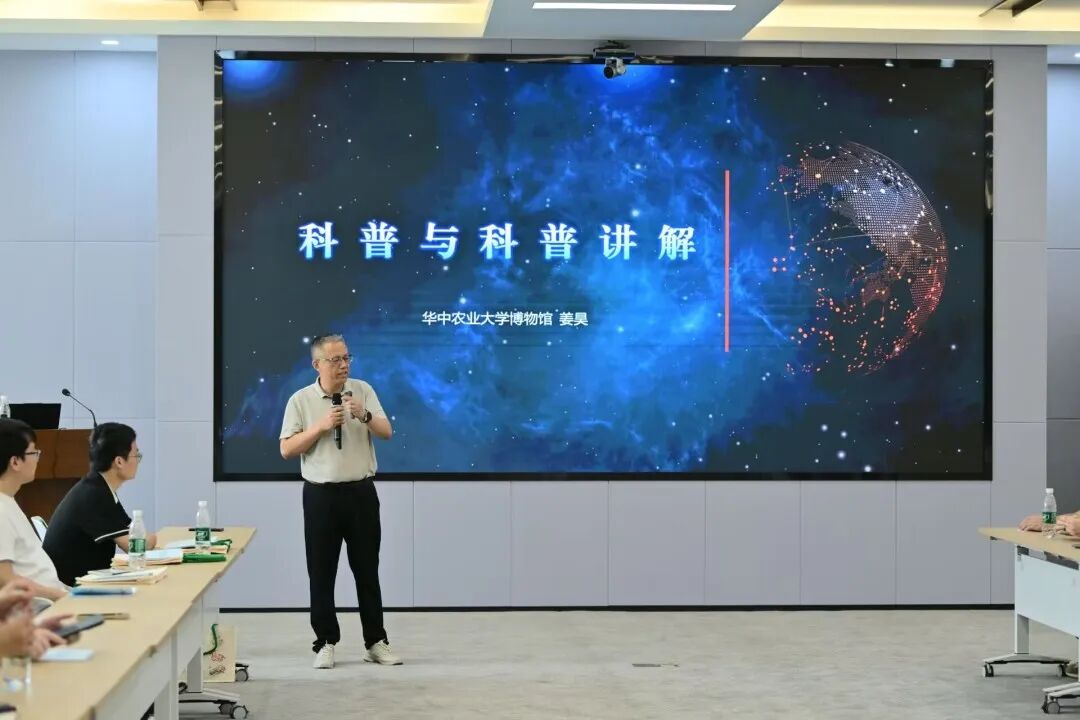 科普与科普讲解

华中农业大学博物馆 姜昊